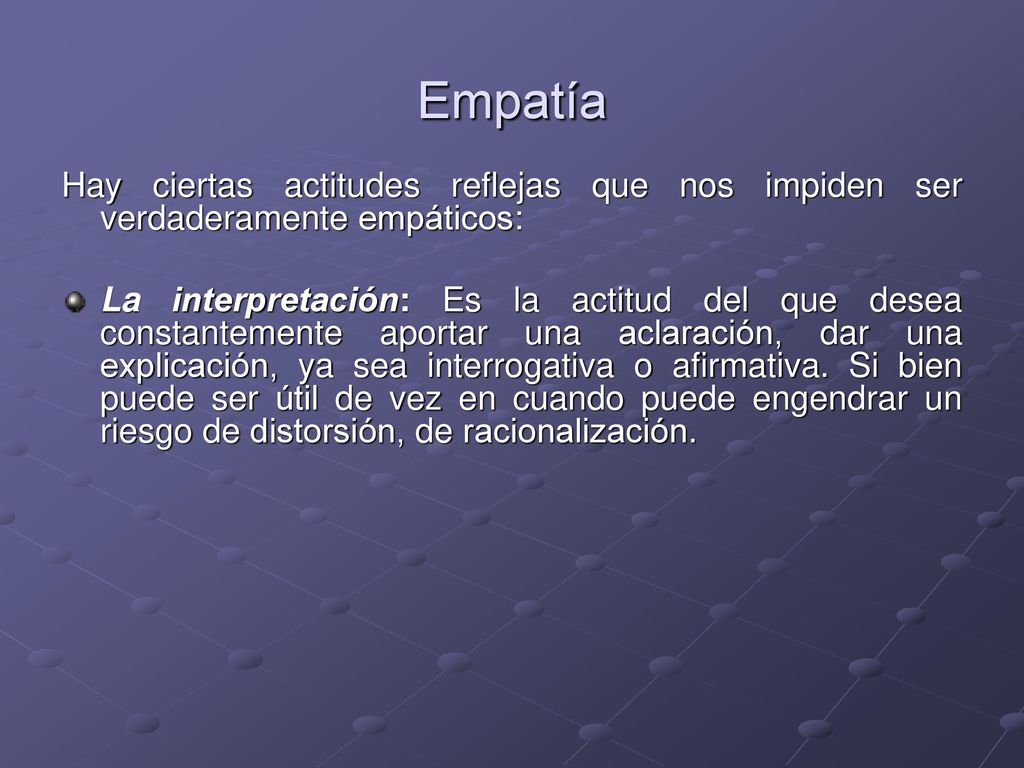 Empatía

Hay ciertas actitudes reflejas que nos impiden ser verdaderamente empáticos:

La interpretación: Es la actitud del que desea constantemente aportar una aclaración, dar una explicación, ya sea interrogativa o afirmativa. Si bien puede ser útil de vez en cuando puede engendrar un riesgo de distorsión, de racionalización.